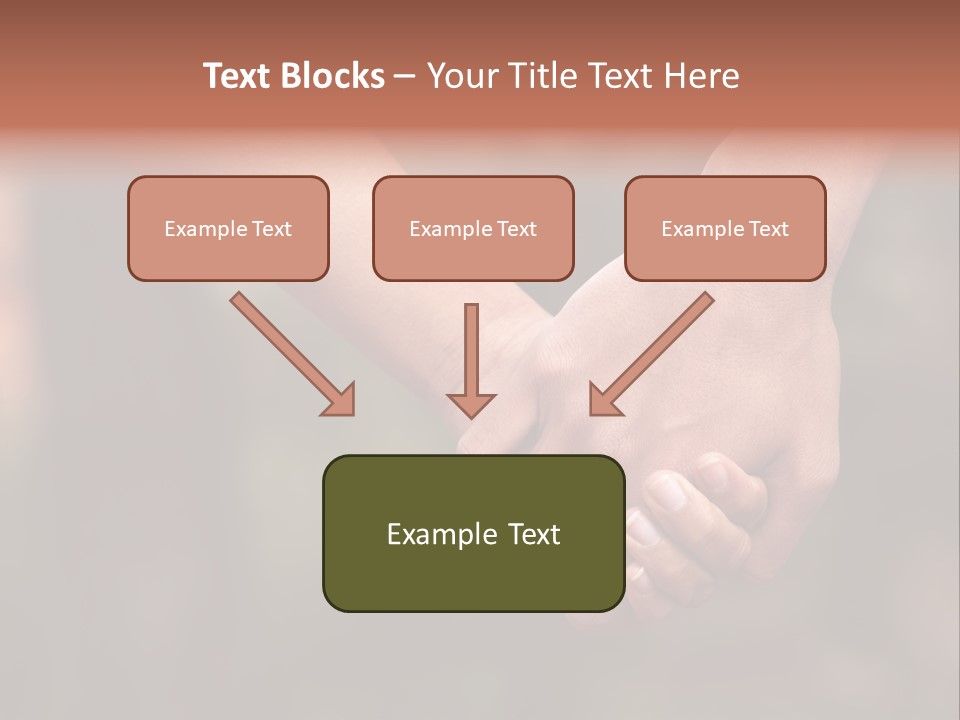 Text Blocks – Your Title Text Here

Example Text

Example Text

Example Text

Example Text